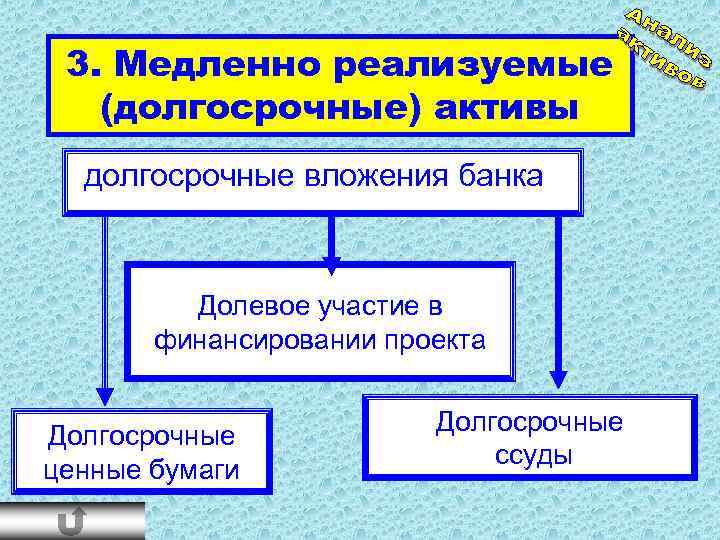 Анализ активов

3. Медленно реализуемые (долгосрочные) активы

долгосрочные вложения банка

Долевое участие в финансировании проекта

Долгосрочные ценные бумаги

Долгосрочные ссуды